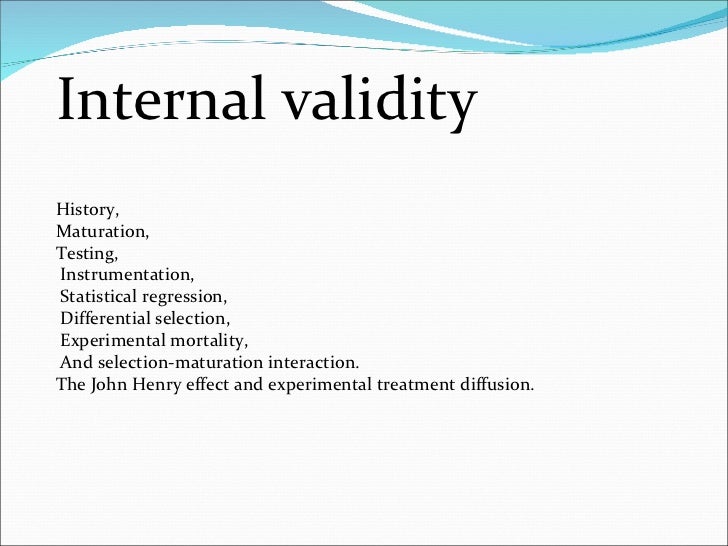 Internal validity

History,
Maturation,
Testing,
Instrumentation,
Statistical regression,
Differential selection,
Experimental mortality,
And selection-maturation interaction.
The John Henry effect and experimental treatment diffusion.